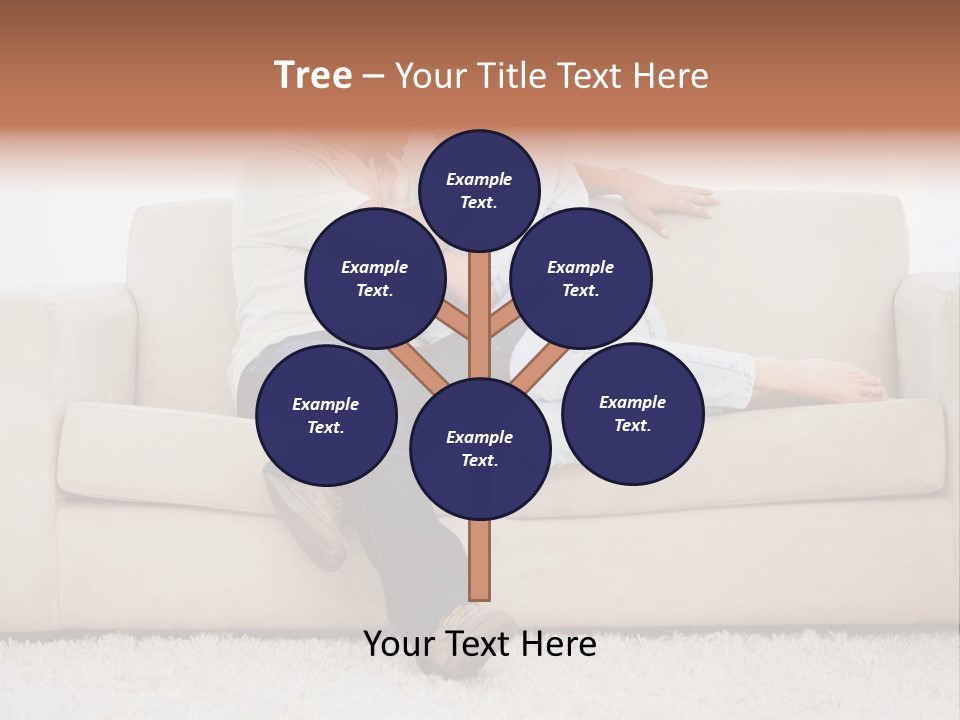 Tree – Your Title Text Here

Example Text.

Example Text.

Example Text.

Example Text.

Example Text.

Example Text.

Your Text Here